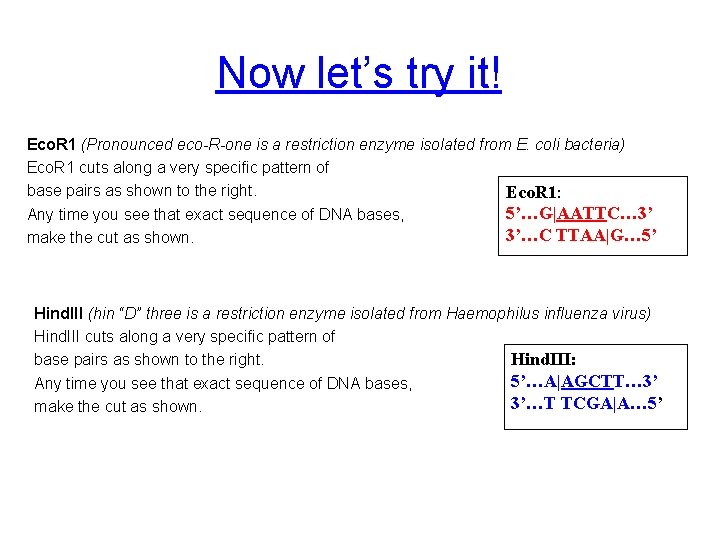 Now let's try it!

EcoR1 (Pronounced eco-R-one is a restriction enzyme isolated from E. coli bacteria)
EcoR1 cuts along a very specific pattern of base pairs as shown to the right.
Any time you see that exact sequence of DNA bases, make the cut as shown.

EcoR1:
5'…G|AATTC…3'
3'…C TTAA|G…5'

HindIII (hin "D" three is a restriction enzyme isolated from Haemophilus influenza virus)
HindIII cuts along a very specific pattern of base pairs as shown to the right.
Any time you see that exact sequence of DNA bases, make the cut as shown.

HindIII:
5'…A|AGCTT…3'
3'…T TCGA|A…5'